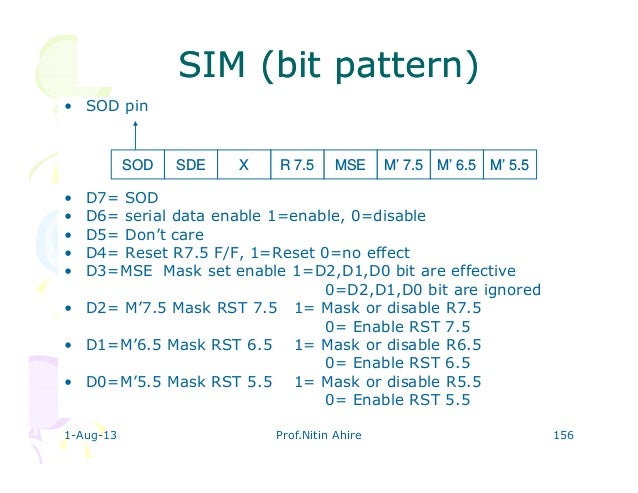 SIM (bit pattern)

• SOD pin

| SOD | SDE | X | R 7.5 | MSE | M' 7.5 | M' 6.5 | M' 5.5 |
|---|---|---|---|---|---|---|---|

• D7= SOD
• D6= serial data enable 1=enable, 0=disable
• D5= Don't care
• D4= Reset R7.5 F/F, 1=Reset 0=no effect
• D3=MSE Mask set enable 1=D2,D1,D0 bit are effective
0=D2,D1,D0 bit are ignored
• D2= M'7.5 Mask RST 7.5 1= Mask or disable R7.5
0= Enable RST 7.5
• D1=M'6.5 Mask RST 6.5 1= Mask or disable R6.5
0= Enable RST 6.5
• D0=M'5.5 Mask RST 5.5 1= Mask or disable R5.5
0= Enable RST 5.5

1-Aug-13 Prof.Nitin Ahire 156